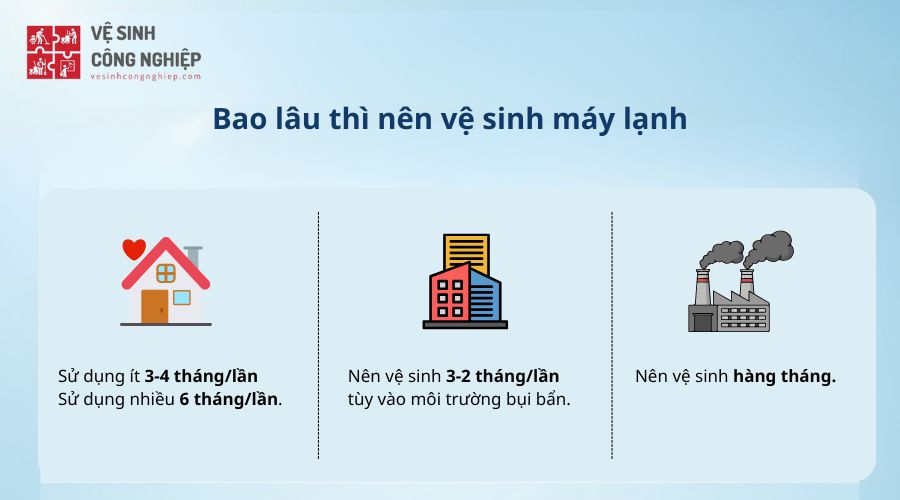 VỆ SINH CÔNG NGHIỆP
vesinhcongnghiep.com

Bao lâu thì nên vệ sinh máy lạnh

Sử dụng ít 3-4 tháng/lần
Sử dụng nhiều 6 tháng/lần.

Nên vệ sinh 3-2 tháng/lần
tùy vào môi trường bụi bẩn.

Nên vệ sinh hàng tháng.